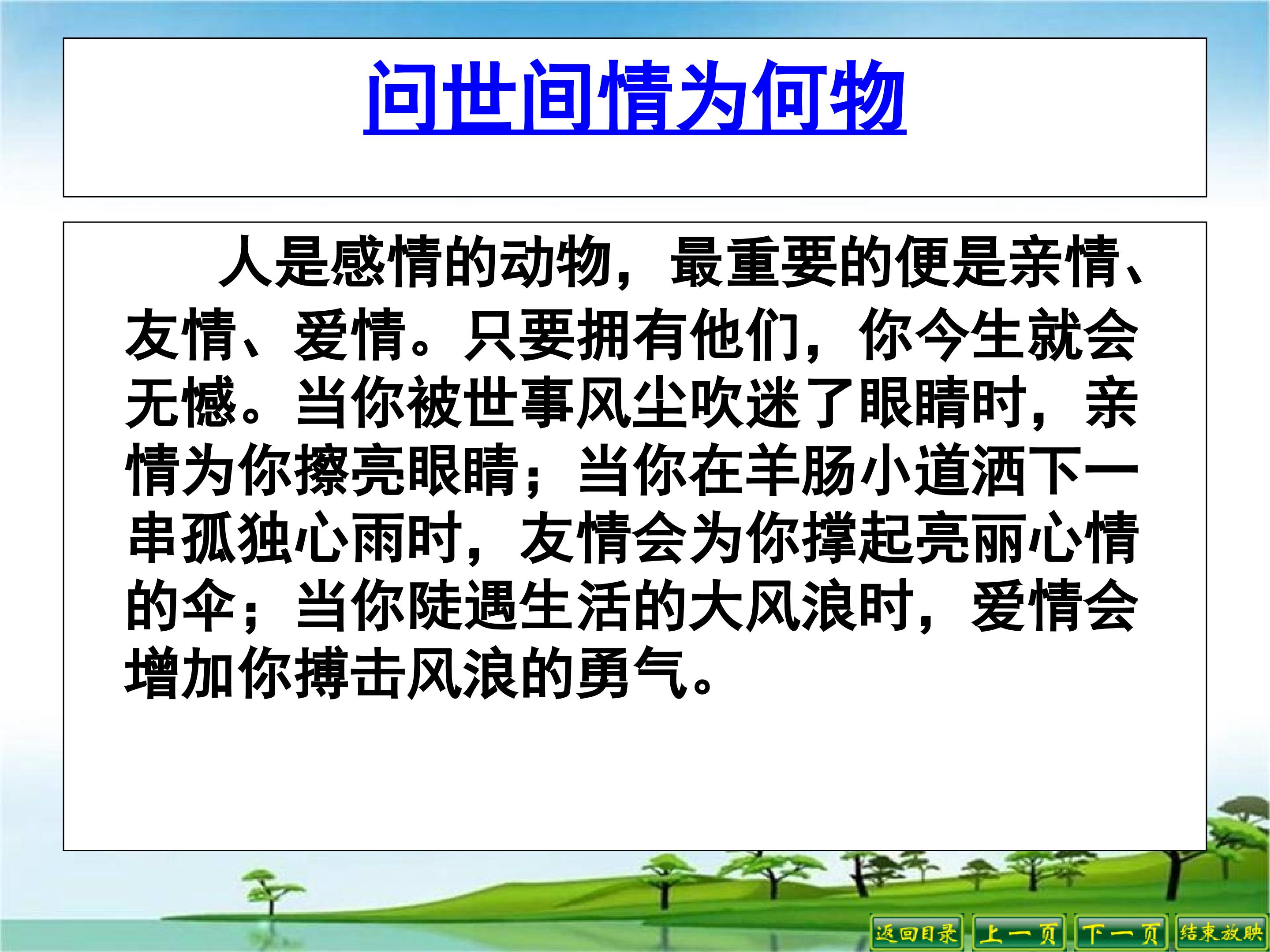 问世间情为何物

人是感情的动物，最重要的便是亲情、友情、爱情。只要拥有他们，你今生就会无憾。当你被世事风尘吹迷了眼睛时，亲情为你擦亮眼睛；当你在羊肠小道洒下一串孤独心雨时，友情会为你撑起亮丽心情的伞；当你陡遇生活的大风浪时，爱情会增加你搏击风浪的勇气。

返回目录 上一页 下一页 结束放映